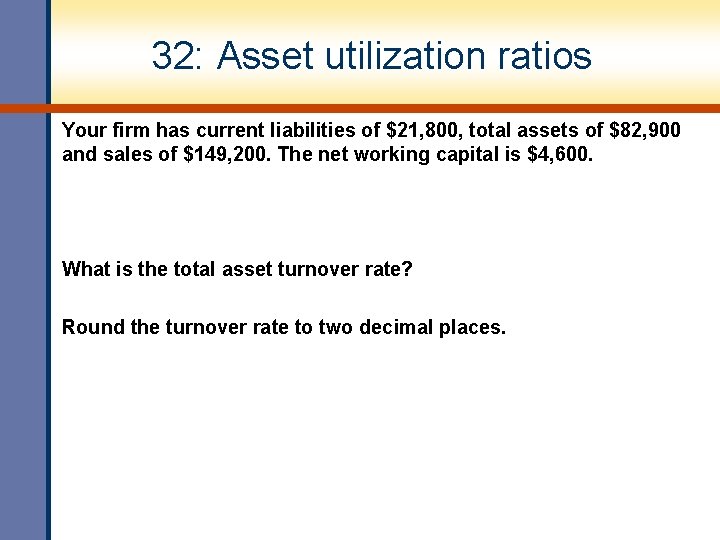 32: Asset utilization ratios

Your firm has current liabilities of \$21,800, total assets of \$82,900 and sales of \$149,200. The net working capital is \$4,600.

What is the total asset turnover rate?

Round the turnover rate to two decimal places.